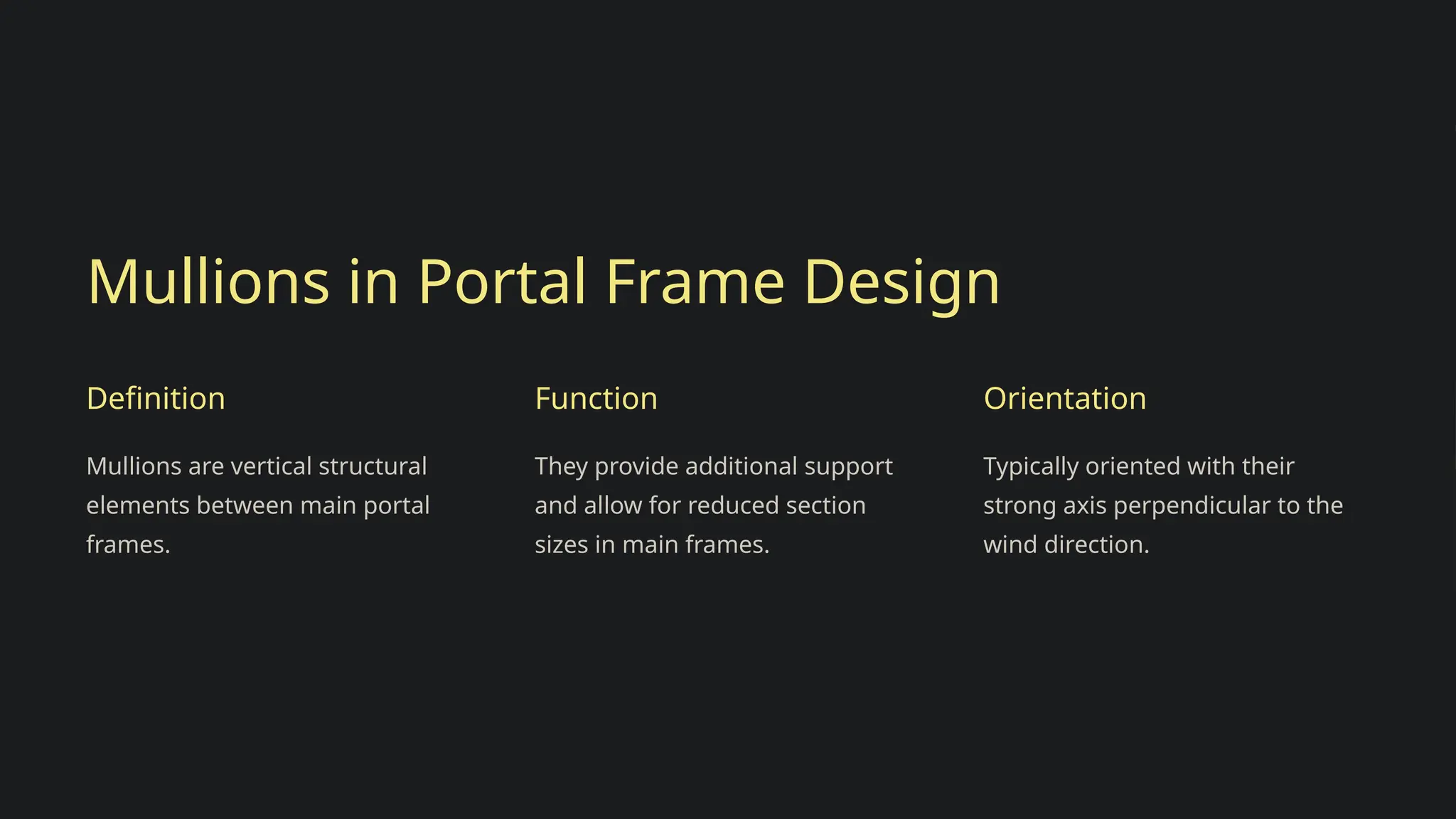 Mullions in Portal Frame Design

Definition

Mullions are vertical structural elements between main portal frames.

Function

They provide additional support and allow for reduced section sizes in main frames.

Orientation

Typically oriented with their strong axis perpendicular to the wind direction.